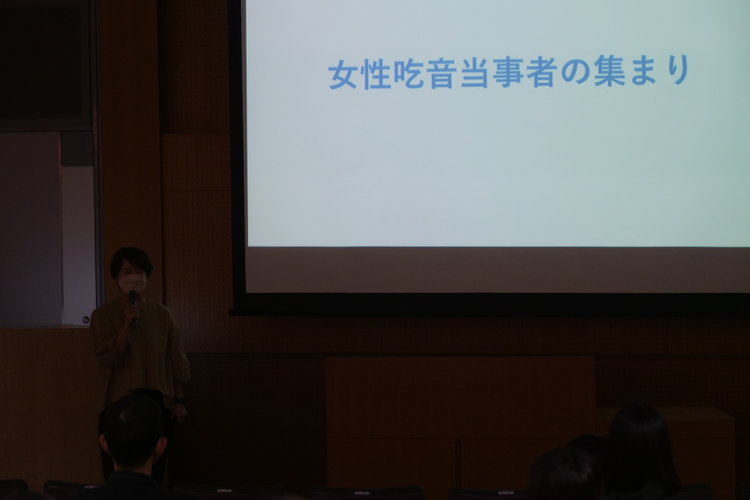 女性吃音当事者の集まり